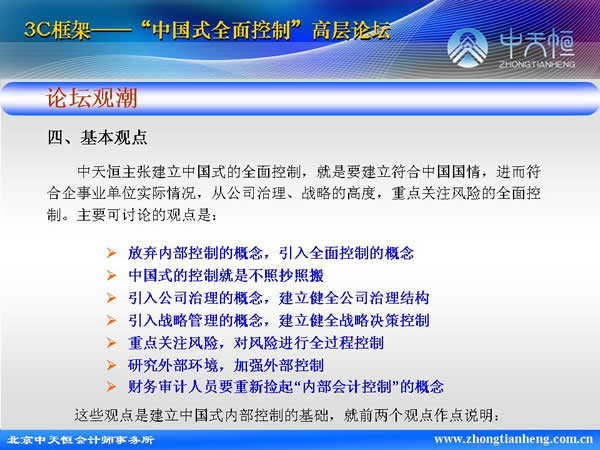 3C框架——“中国式全面控制”高层论坛

中天恒
ZHONGTIANHENG

论坛观潮

四、基本观点

中天恒主张建立中国式的全面控制，就是要建立符合中国国情，进而符合企事业单位实际情况，从公司治理、战略的高度，重点关注风险的全面控制。主要可讨论的观点是：

➢ 放弃内部控制的概念，引入全面控制的概念
➢ 中国式的控制就是不照抄照搬
➢ 引入公司治理的概念，建立健全公司治理结构
➢ 引入战略管理的概念，建立健全战略决策控制
➢ 重点关注风险，对风险进行全过程控制
➢ 研究外部环境，加强外部控制
➢ 财务审计人员要重新捡起“内部会计控制”的概念

这些观点是建立中国式内部控制的基础，就前两个观点作点说明：

北京中天恒会计师事务所
www.zhongtianheng.com.cn